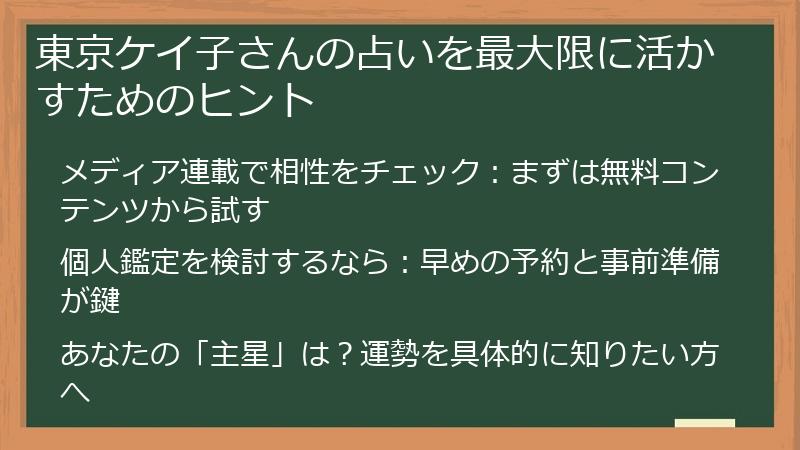 東京ケイ子さんの占いを最大限に活かすためのヒント

メディア連載で相性をチェック：まずは無料コンテンツから試す

個人鑑定を検討するなら：早めの予約と事前準備が鍵

あなたの「主星」は？運勢を具体的に知りたい方へ